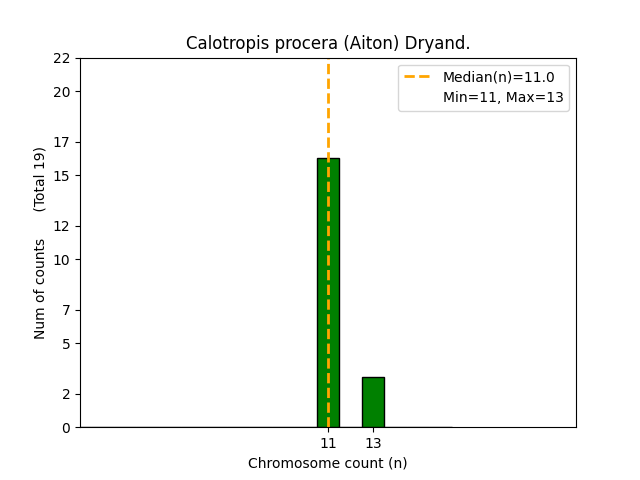 Calotropis procera (Aiton) Dryand.

Median(n)=11.0
Min=11, Max=13

Num of counts (Total 19)

22
20
17
15
12
10
7
5
2
0

11
13

Chromosome count (n)